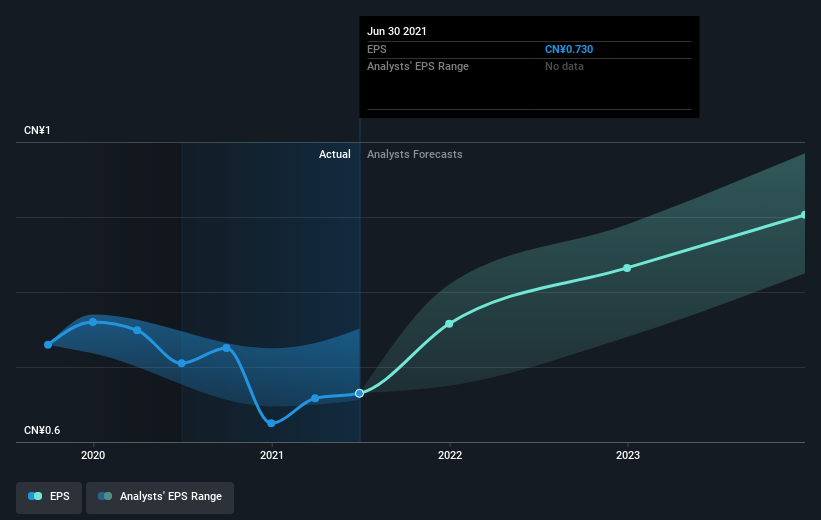 Jun 30 2021
EPS CN¥0.730
Analysts' EPS Range No data

CN¥1
Actual Analysts Forecasts
CN¥0.6

2020 2021 2022 2023

EPS Analysts' EPS Range